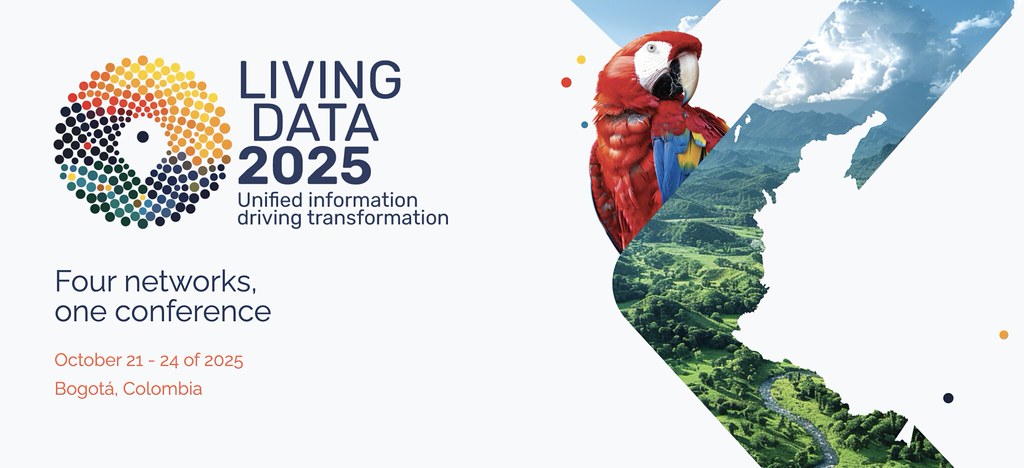 LIVING DATA 2025
Unified information driving transformation

Four networks, one conference

October 21 - 24 of 2025
Bogotá, Colombia